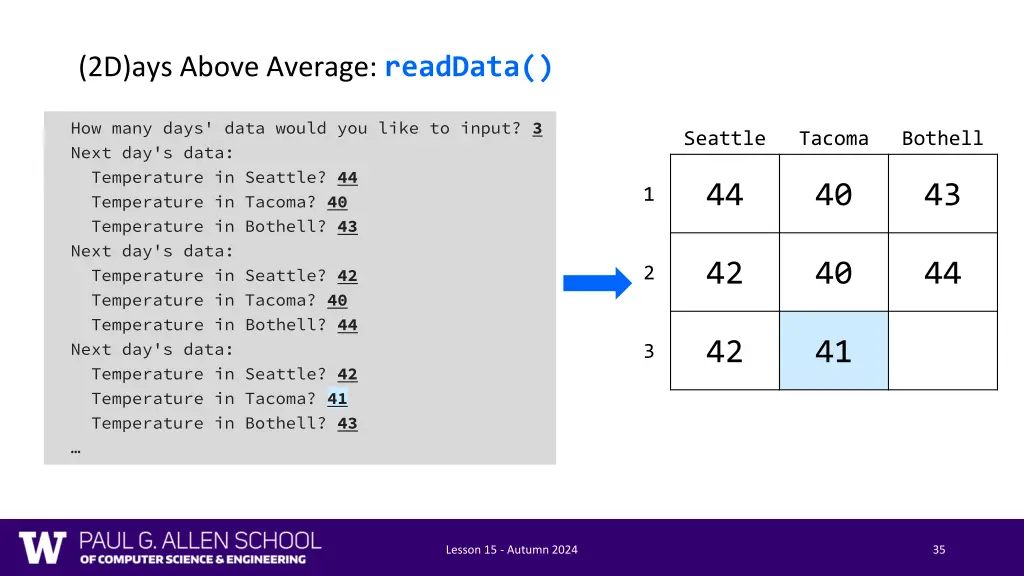 (2D)ays Above Average: readData()

How many days' data would you like to input? 3
Next day's data:
Temperature in Seattle? 44
Temperature in Tacoma? 40
Temperature in Bothell? 43
Next day's data:
Temperature in Seattle? 42
Temperature in Tacoma? 40
Temperature in Bothell? 44
Next day's data:
Temperature in Seattle? 42
Temperature in Tacoma? 41
Temperature in Bothell? 43
…

| | Seattle | Tacoma | Bothell |
|---|---|---|---|
| 1 | 44 | 40 | 43 |
| 2 | 42 | 40 | 44 |
| 3 | 42 | 41 | |

W PAUL G. ALLEN SCHOOL OF COMPUTER SCIENCE & ENGINEERING

Lesson 15 - Autumn 2024

35